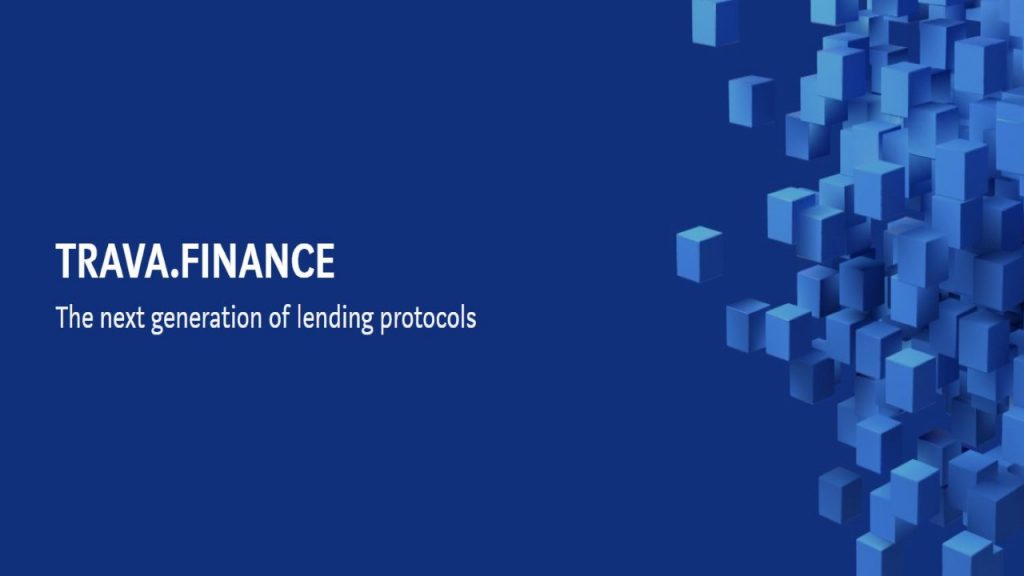 TRAVA.FINANCE

The next generation of lending protocols